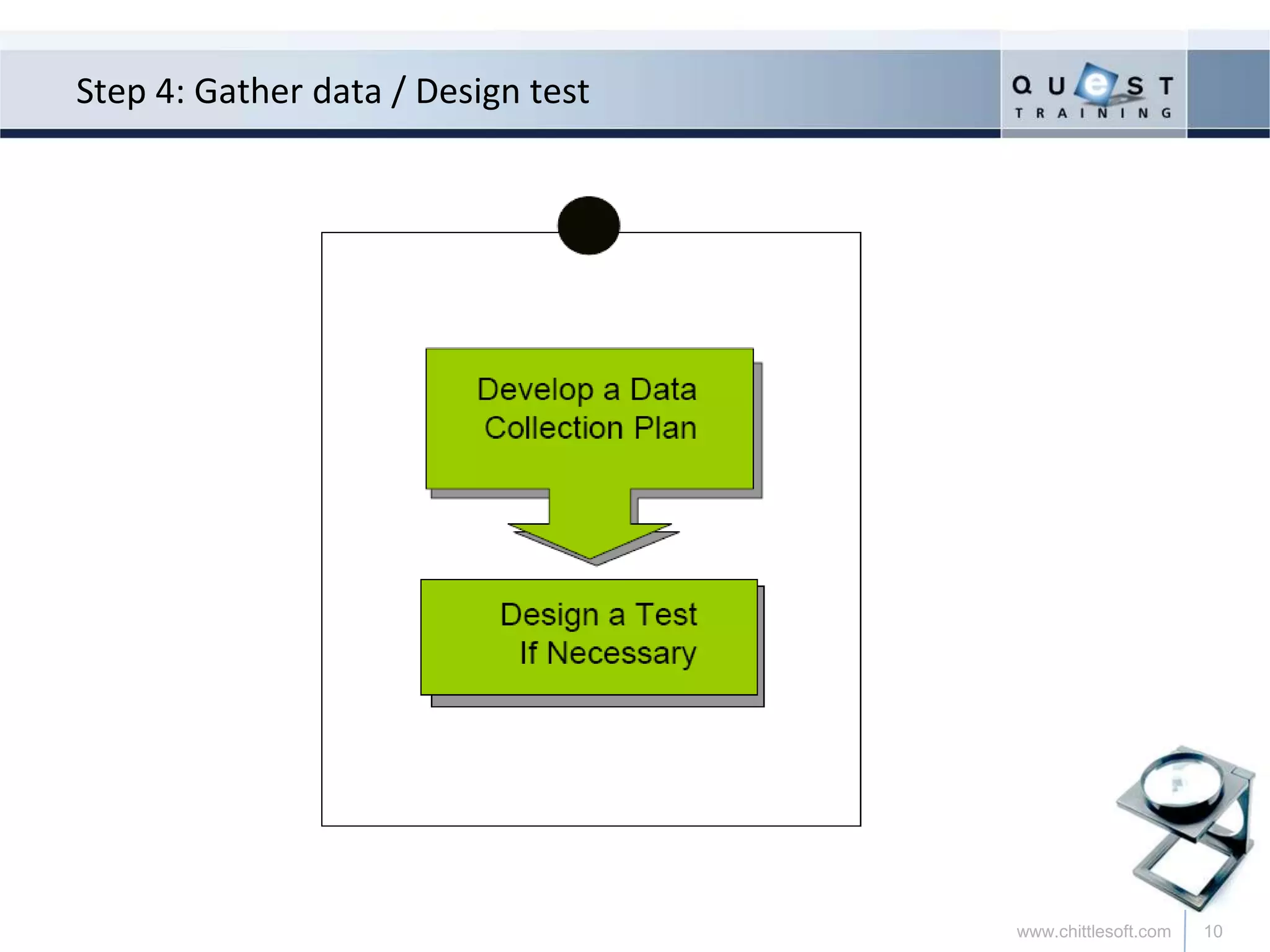 Step 4: Gather data / Design test

QUeST
TRAINING

Develop a Data Collection Plan

Design a Test If Necessary

www.chittlesoft.com 10